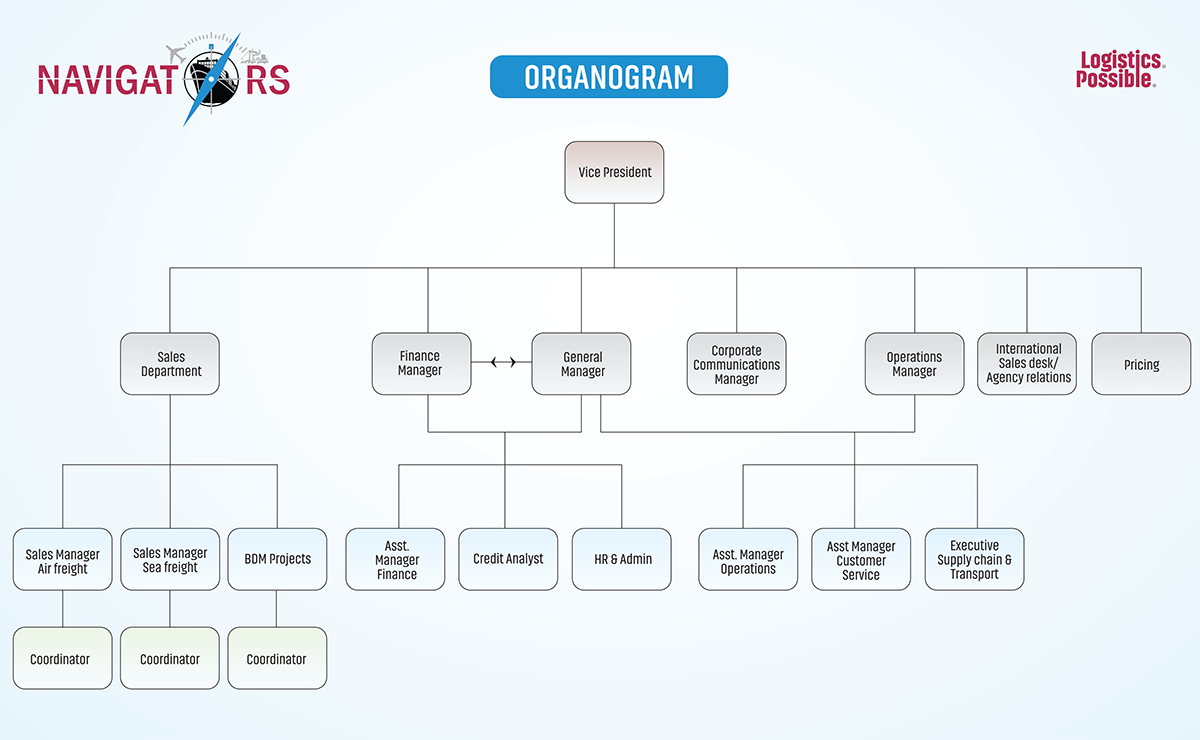 NAVIGATORS

ORGANOGRAM

Logistics. Possible.

Vice President

Sales Department

Finance Manager

General Manager

Corporate Communications Manager

Operations Manager

International Sales desk/ Agency relations

Pricing

Sales Manager Air freight

Sales Manager Sea freight

BDM Projects

Asst. Manager Finance

Credit Analyst

HR & Admin

Asst. Manager Operations

Asst Manager Customer Service

Executive Supply chain & Transport

Coordinator

Coordinator

Coordinator